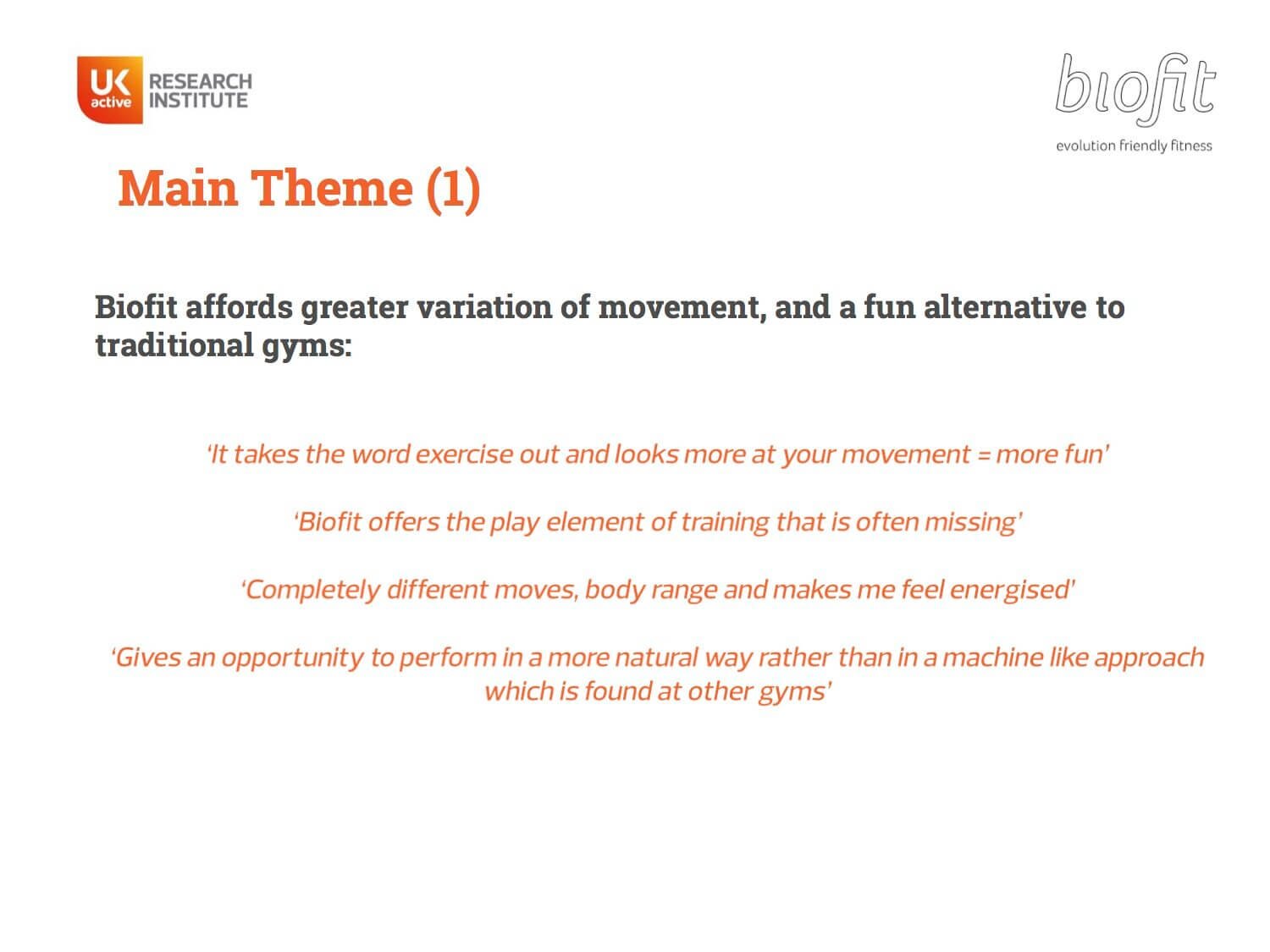 UK active RESEARCH INSTITUTE

biofit
evolution friendly fitness

Main Theme (1)

Biofit affords greater variation of movement, and a fun alternative to traditional gyms:

'It takes the word exercise out and looks more at your movement = more fun'

'Biofit offers the play element of training that is often missing'

'Completely different moves, body range and makes me feel energised'

'Gives an opportunity to perform in a more natural way rather than in a machine like approach which is found at other gyms'